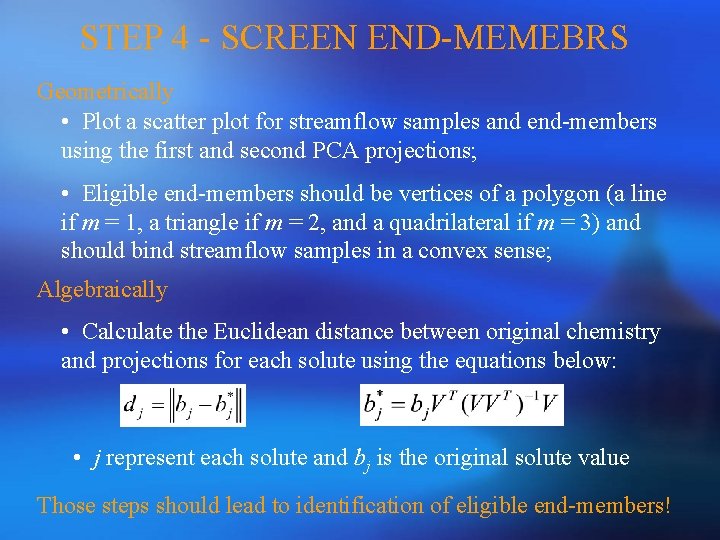 STEP 4 - SCREEN END-MEMEBRS

Geometrically

• Plot a scatter plot for streamflow samples and end-members using the first and second PCA projections;

• Eligible end-members should be vertices of a polygon (a line if $m = 1$, a triangle if $m = 2$, and a quadrilateral if $m = 3$) and should bind streamflow samples in a convex sense;

Algebraically

• Calculate the Euclidean distance between original chemistry and projections for each solute using the equations below:

$d_j = \left\| b_j - b_j^* \right\|$ $b_j^* = b_j V^T (VV^T)^{-1} V$

• $j$ represent each solute and $b_j$ is the original solute value

Those steps should lead to identification of eligible end-members!